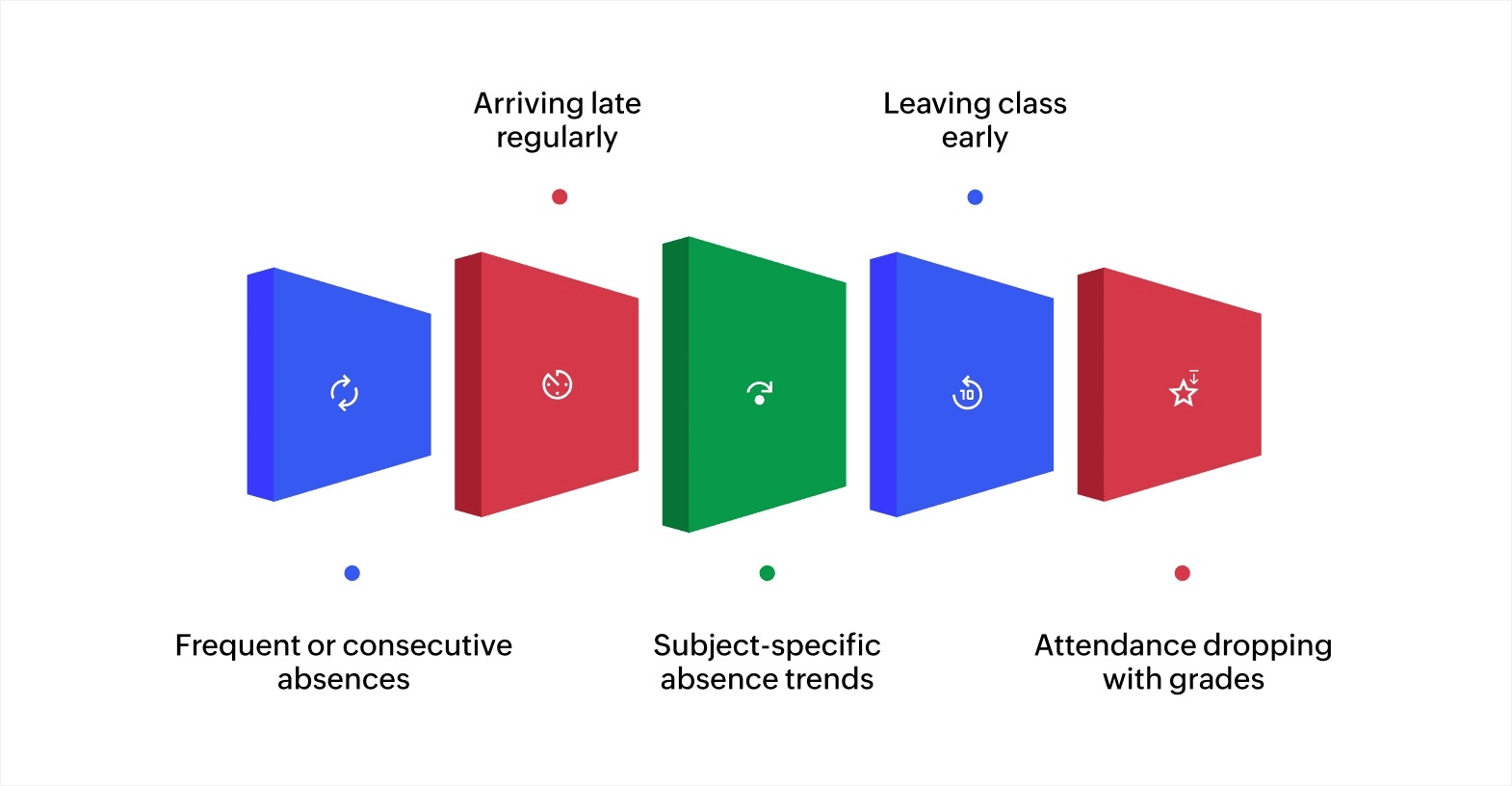 Arriving late regularly

Leaving class early

10

Frequent or consecutive absences

Subject-specific absence trends

Attendance dropping with grades